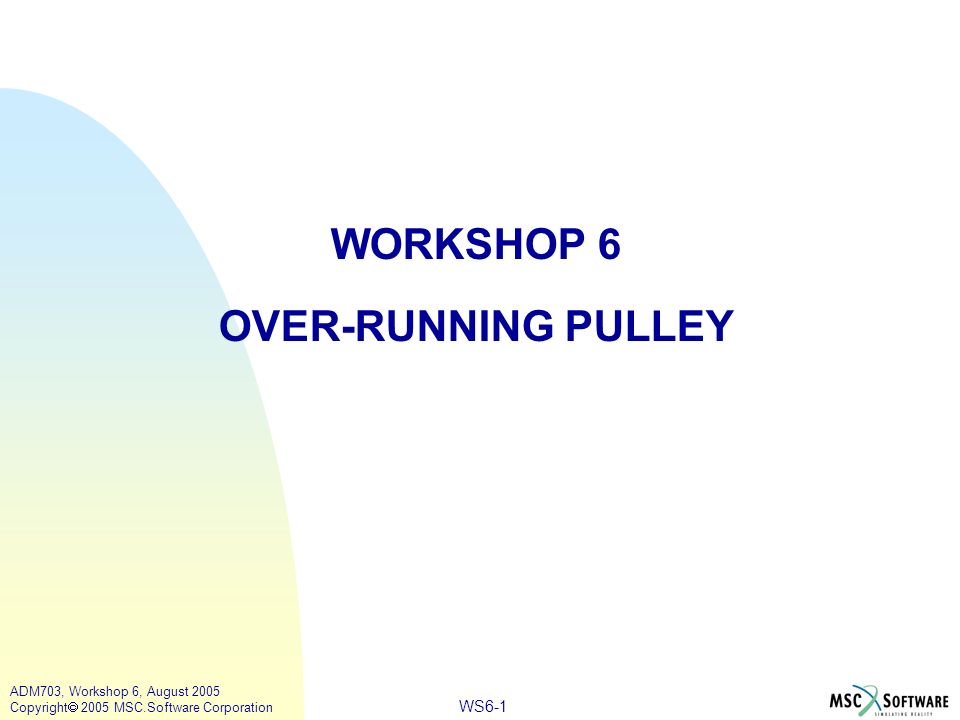 WORKSHOP 6

OVER-RUNNING PULLEY

ADM703, Workshop 6, August 2005
Copyright© 2005 MSC.Software Corporation

WS6-1

MSC SOFTWARE
SIMULATING REALITY